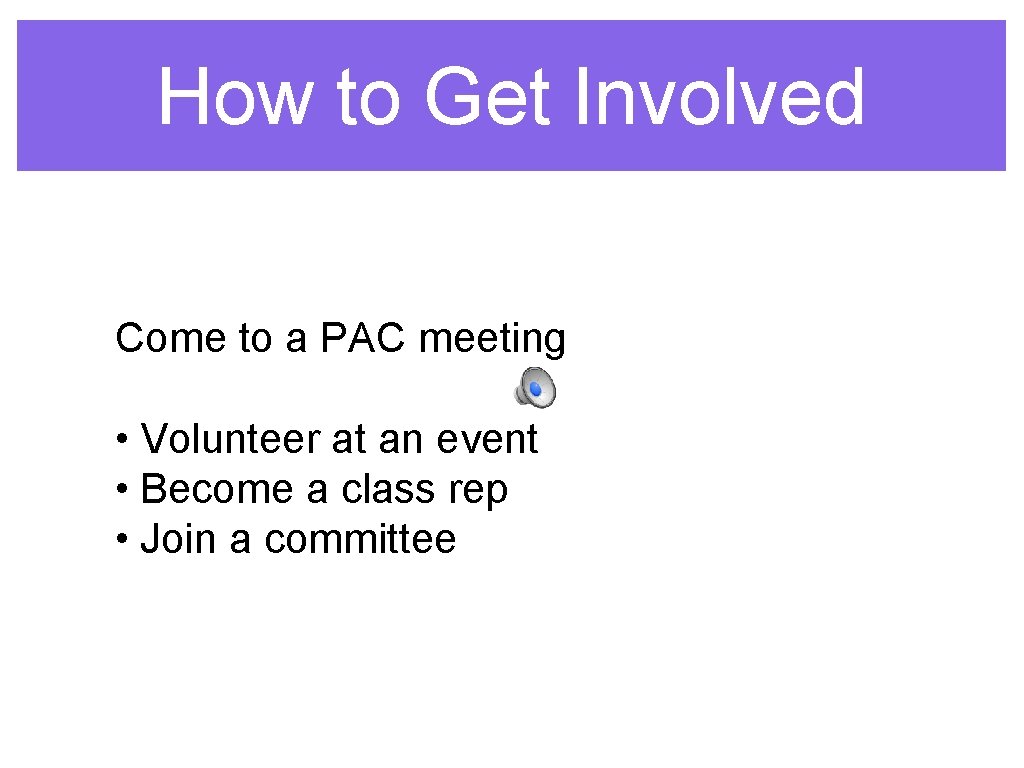 How to Get Involved

Come to a PAC meeting

• Volunteer at an event
• Become a class rep
• Join a committee